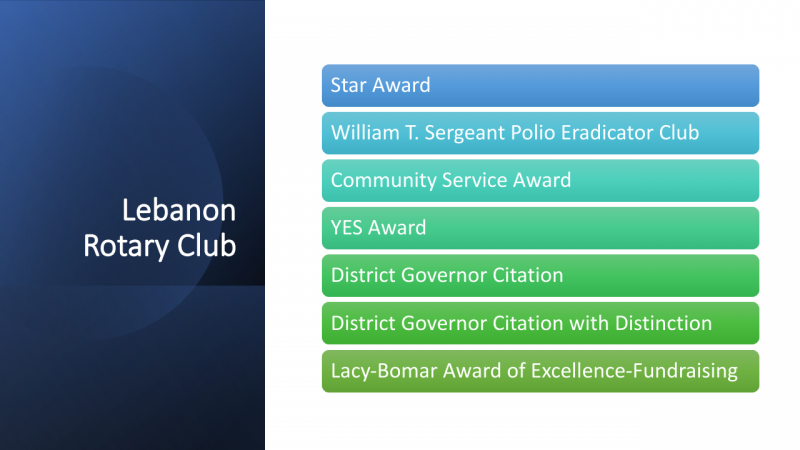 Lebanon Rotary Club

Star Award

William T. Sergeant Polio Eradicator Club

Community Service Award

YES Award

District Governor Citation

District Governor Citation with Distinction

Lacy-Bomar Award of Excellence-Fundraising